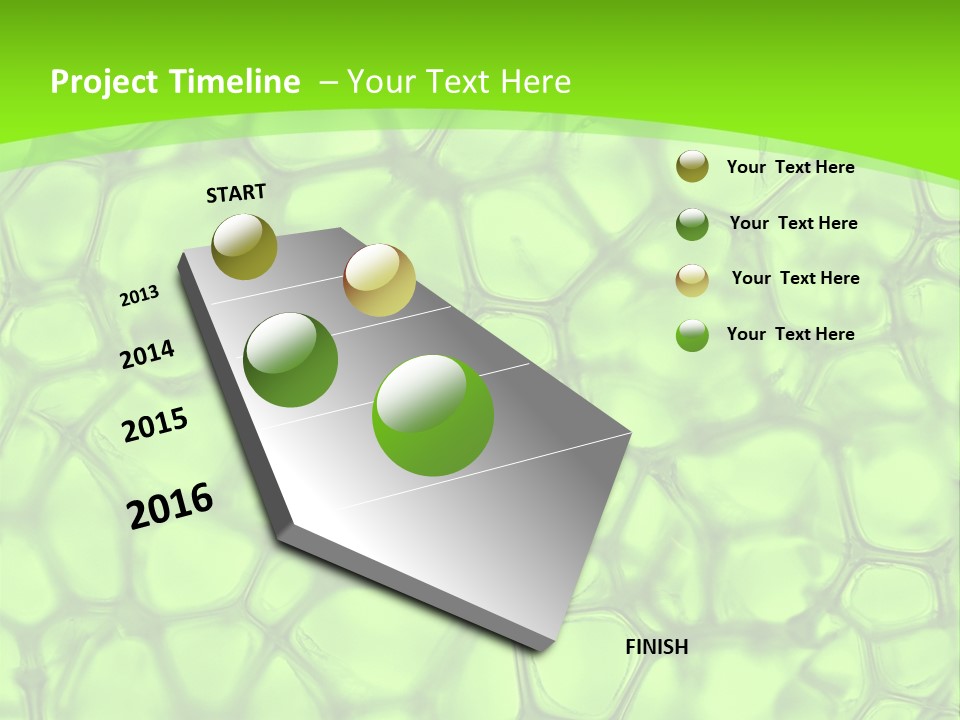 Project Timeline – Your Text Here

START

2013

2014

2015

2016

FINISH

Your Text Here

Your Text Here

Your Text Here

Your Text Here